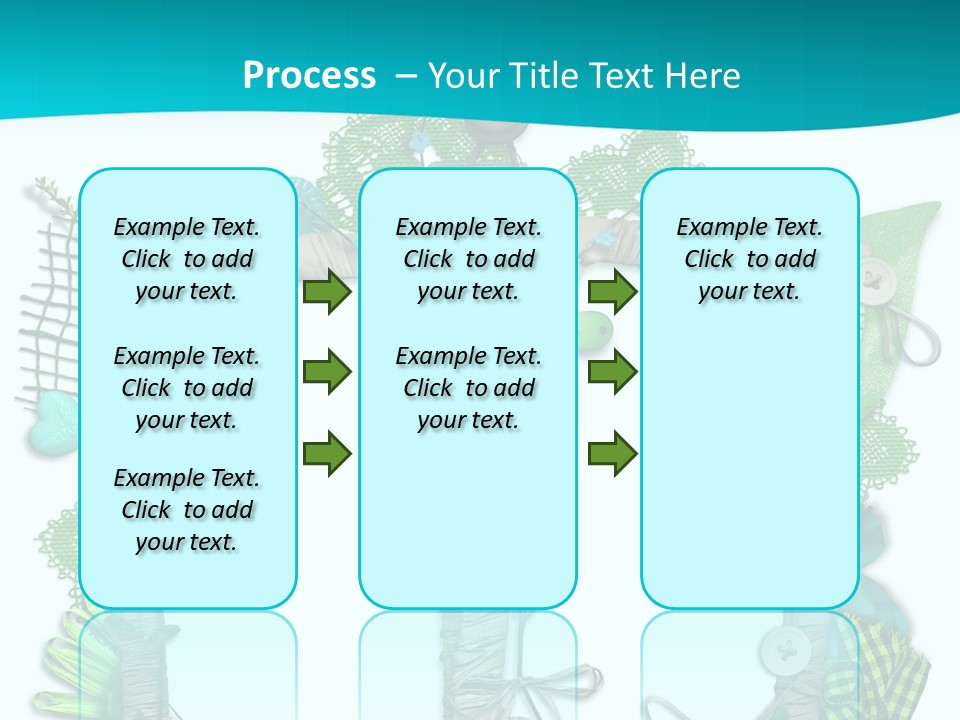 Process – Your Title Text Here

Example Text. Click to add your text.

Example Text. Click to add your text.

Example Text. Click to add your text.

Example Text. Click to add your text.

Example Text. Click to add your text.

Example Text. Click to add your text.